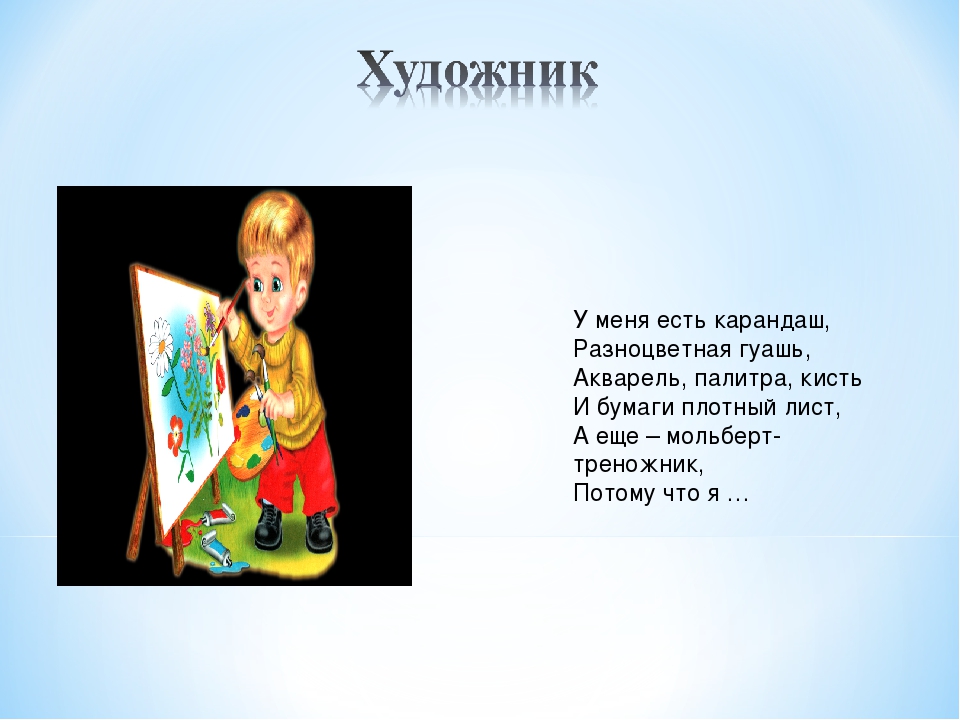 Художник

У меня есть карандаш,
Разноцветная гуашь,
Акварель, палитра, кисть
И бумаги плотный лист,
А еще – мольберт-треножник,
Потому что я …